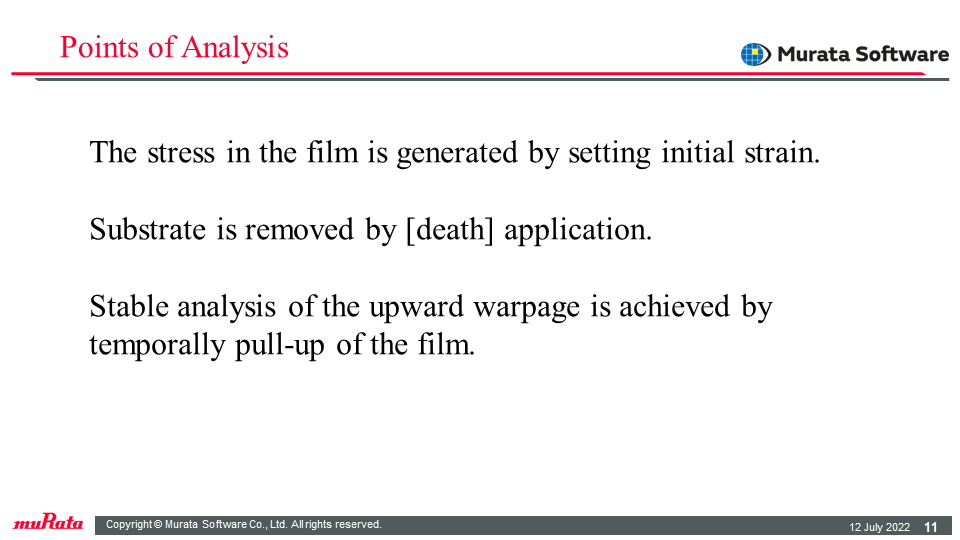 Points of Analysis

Murata Software

The stress in the film is generated by setting initial strain.

Substrate is removed by [death] application.

Stable analysis of the upward warpage is achieved by temporally pull-up of the film.

muRata

Copyright © Murata Software Co., Ltd. All rights reserved.

12 July 2022 11